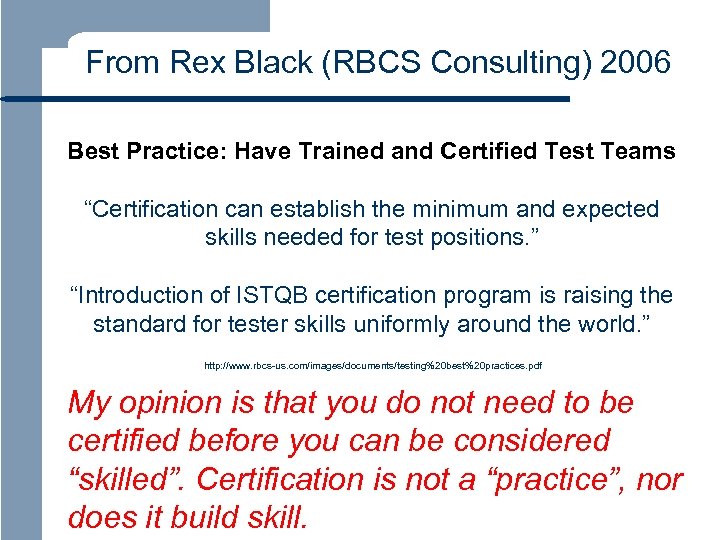 From Rex Black (RBCS Consulting) 2006

Best Practice: Have Trained and Certified Test Teams

“Certification can establish the minimum and expected skills needed for test positions.”

“Introduction of ISTQB certification program is raising the standard for tester skills uniformly around the world.”

http://www.rbcs-us.com/images/documents/testing%20best%20practices.pdf

My opinion is that you do not need to be certified before you can be considered “skilled”. Certification is not a “practice”, nor does it build skill.